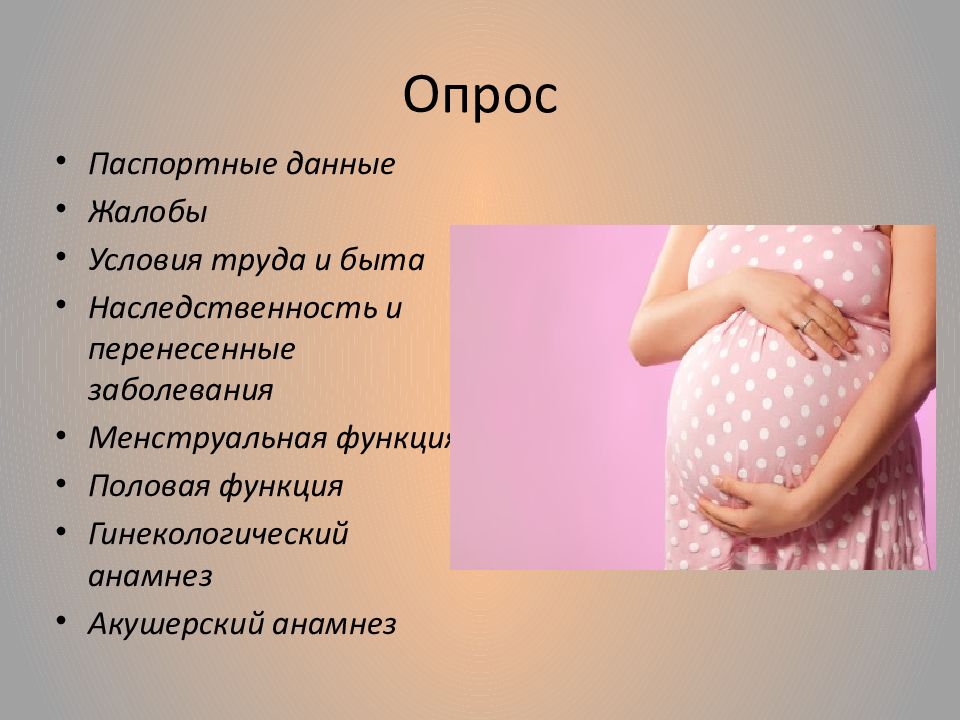 Опрос

• Паспортные данные
• Жалобы
• Условия труда и быта
• Наследственность и перенесенные заболевания
• Менструальная функция
• Половая функция
• Гинекологический анамнез
• Акушерский анамнез